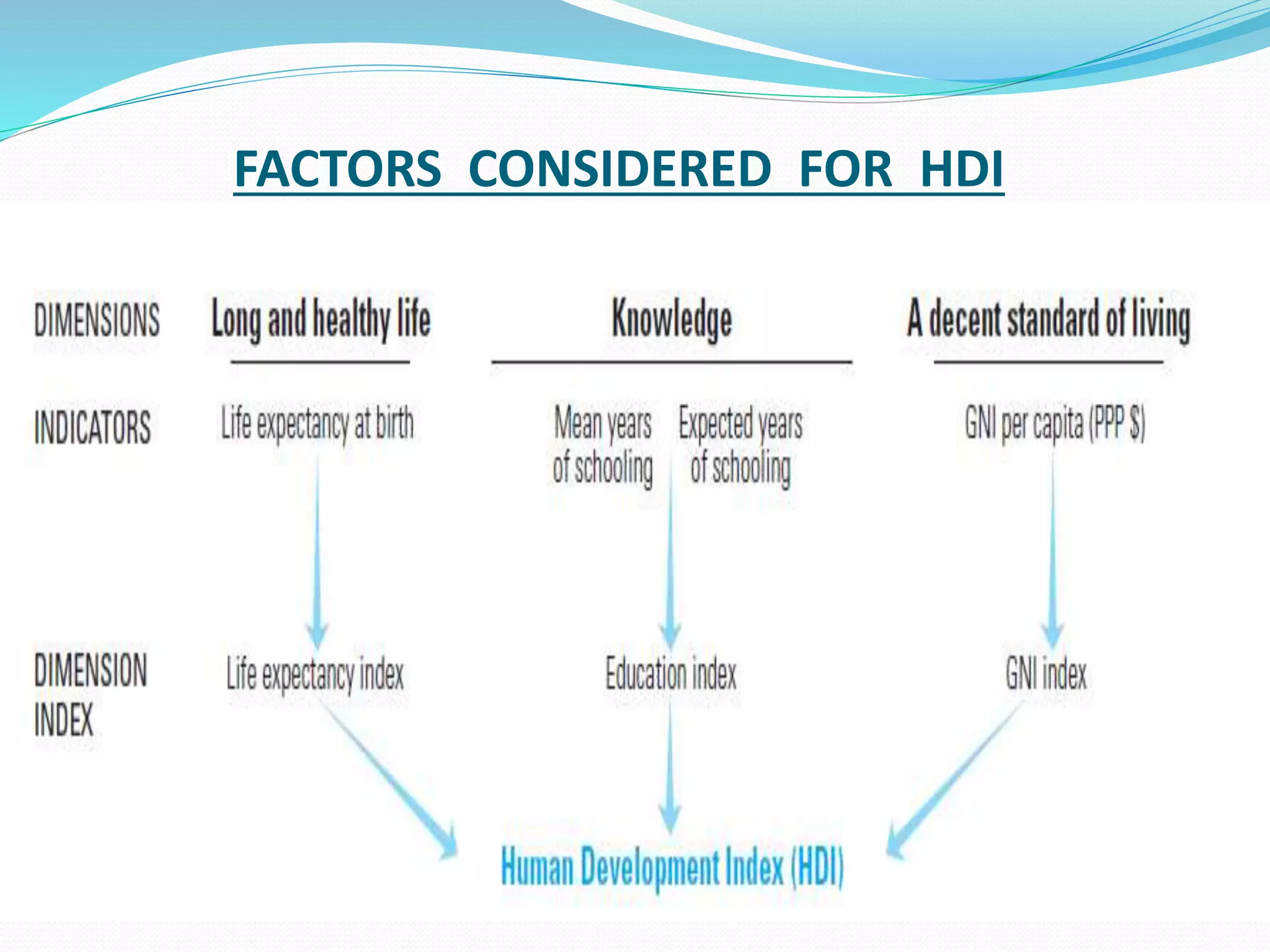 FACTORS CONSIDERED FOR HDI

DIMENSIONS

Long and healthy life

Knowledge

A decent standard of living

INDICATORS

Life expectancy at birth

Mean years of schooling

Expected years of schooling

GNI per capita (PPP $)

DIMENSION INDEX

Life expectancy index

Education index

GNI index

Human Development Index (HDI)